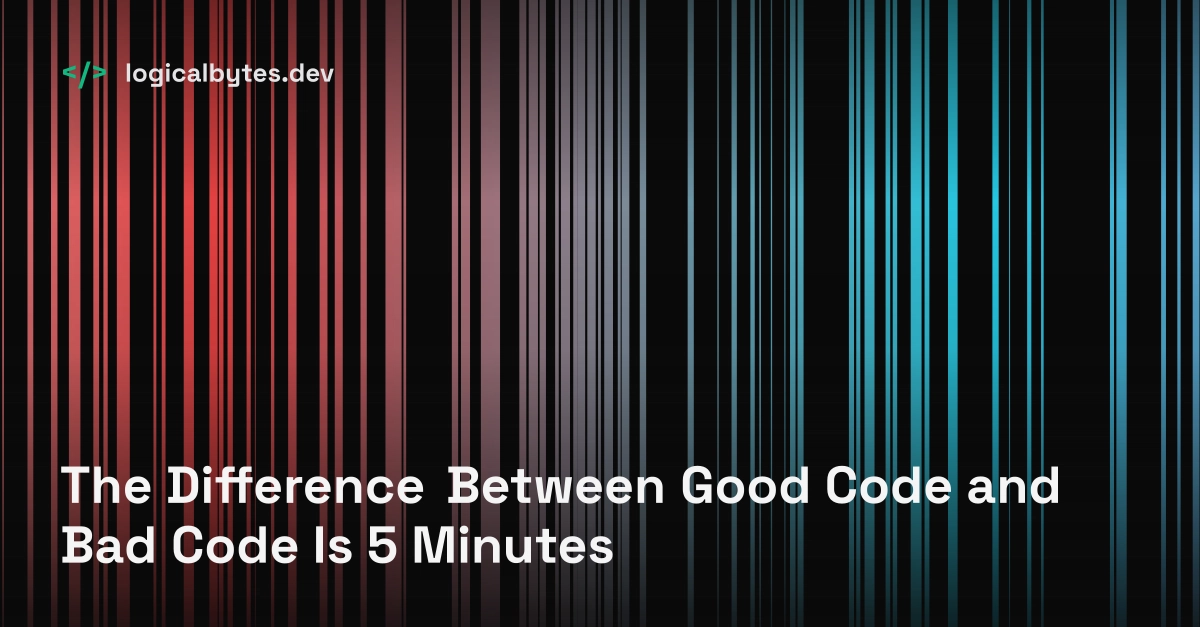 </> logicalbytes.dev

The Difference Between Good Code and Bad Code Is 5 Minutes